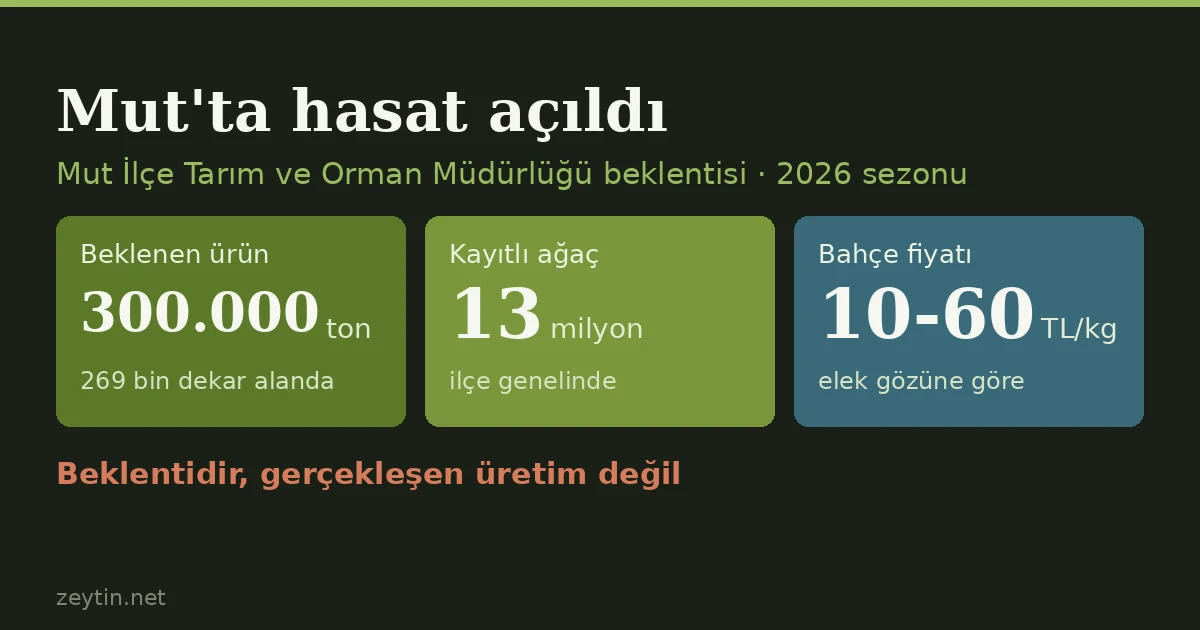 Mut'ta hasat açıldı

Mut İlçe Tarım ve Orman Müdürlüğü beklentisi · 2026 sezonu

Beklenen ürün
300.000 ton
269 bin dekar alanda

Kayıtlı ağaç
13 milyon
ilçe genelinde

Bahçe fiyatı
10-60 TL/kg
elek gözüne göre

Beklentidir, gerçekleşen üretim değil

zeytin.net